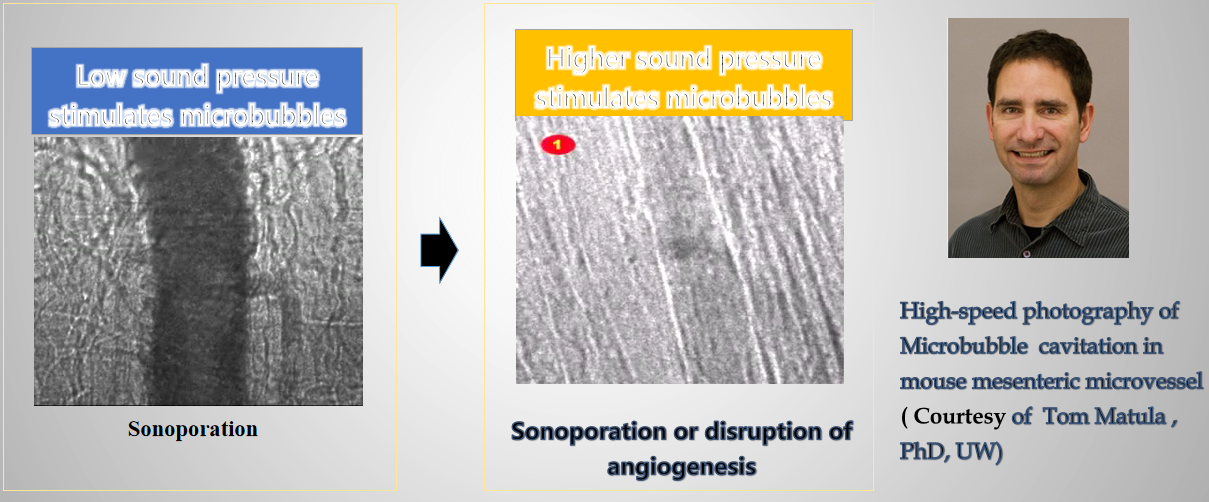 Low sound pressure stimulates microbubbles

Sonoporation

Higher sound pressure stimulates microbubbles

1

Sonoporation or disruption of angiogenesis

High-speed photography of Microbubble cavitation in mouse mesenteric microvessel ( Courtesy of Tom Matula , PhD, UW)